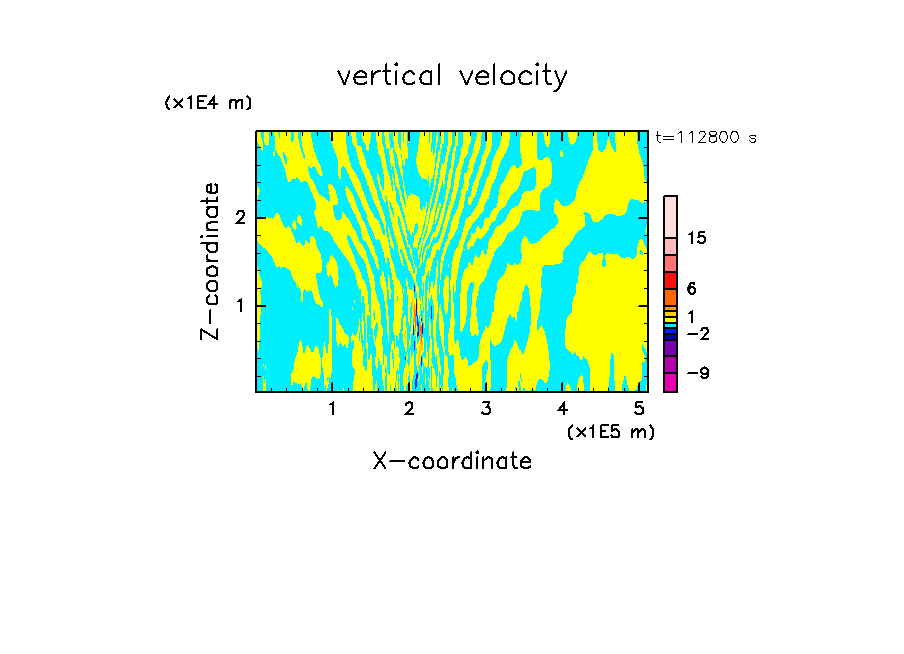 vertical velocity

(x1E4 m)

t=112800 s

Z-coordinate

2

1

15

6

1

−2

−9

1 2 3 4 5

(x1E5 m)

X-coordinate